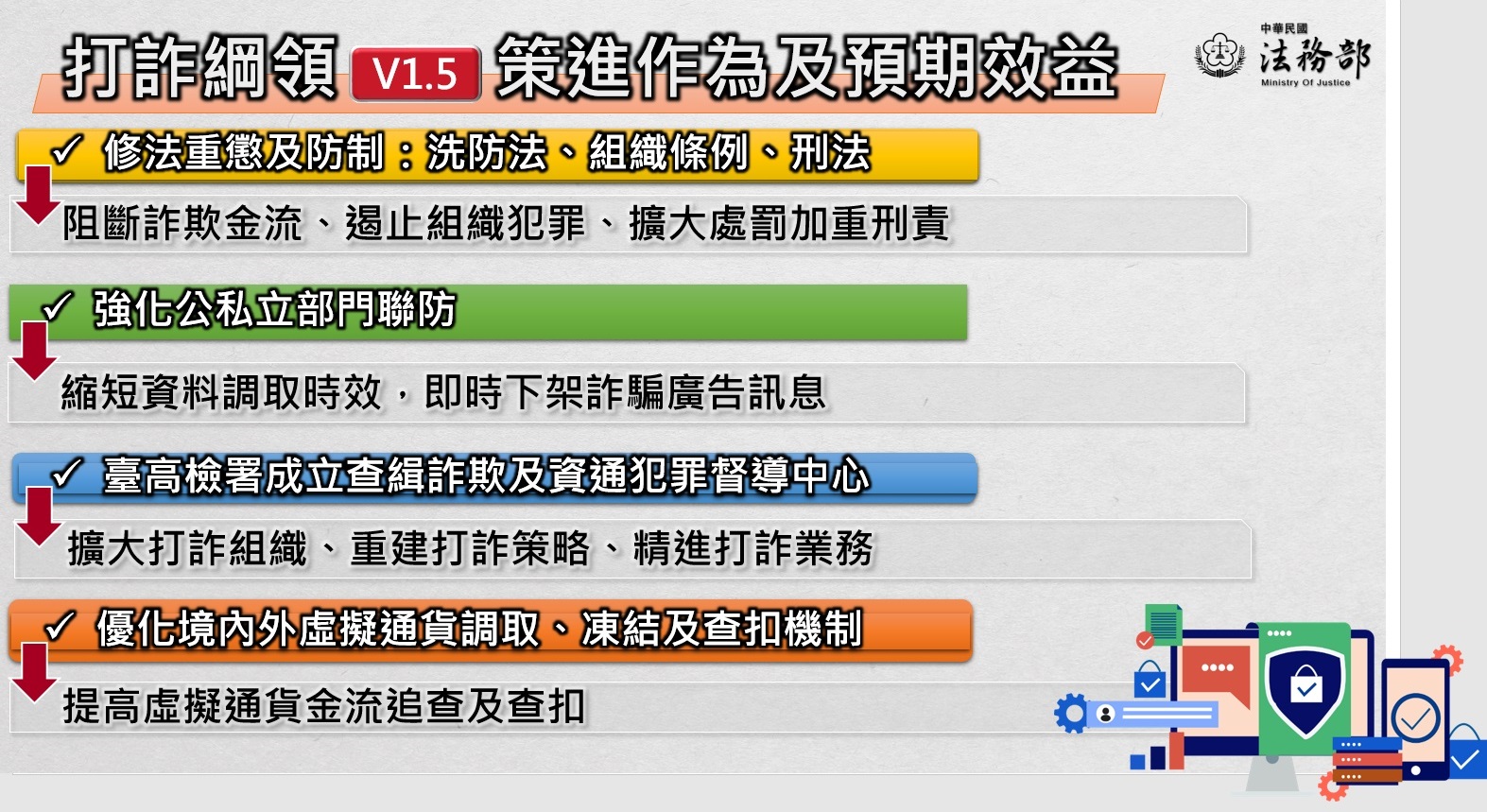 打詐綱領 V1.5 策進作為及預期效益

中華民國
法務部
Ministry Of Justice

✓ 修法重懲及防制：洗防法、組織條例、刑法

阻斷詐欺金流、遏止組織犯罪、擴大處罰加重刑責

✓ 強化公私立部門聯防

縮短資料調取時效，即時下架詐騙廣告訊息

✓ 臺高檢署成立查緝詐欺及資通犯罪督導中心

擴大打詐組織、重建打詐策略、精進打詐業務

✓ 優化境內外虛擬通貨調取、凍結及查扣機制

提高虛擬通貨金流追查及查扣